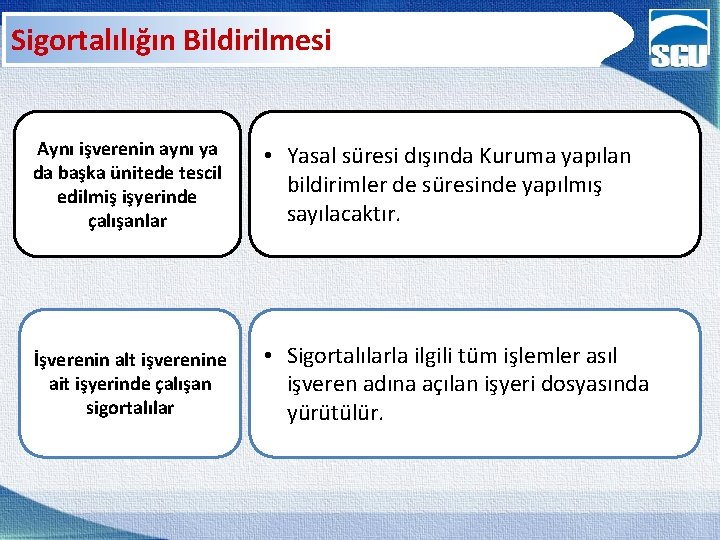 Sigortalılığın Bildirilmesi

SGU

Aynı işverenin aynı ya da başka ünitede tescil edilmiş işyerinde çalışanlar

• Yasal süresi dışında Kuruma yapılan bildirimler de süresinde yapılmış sayılacaktır.

İşverenin alt işverenine ait işyerinde çalışan sigortalılar

• Sigortalılarla ilgili tüm işlemler asıl işveren adına açılan işyeri dosyasında yürütülür.